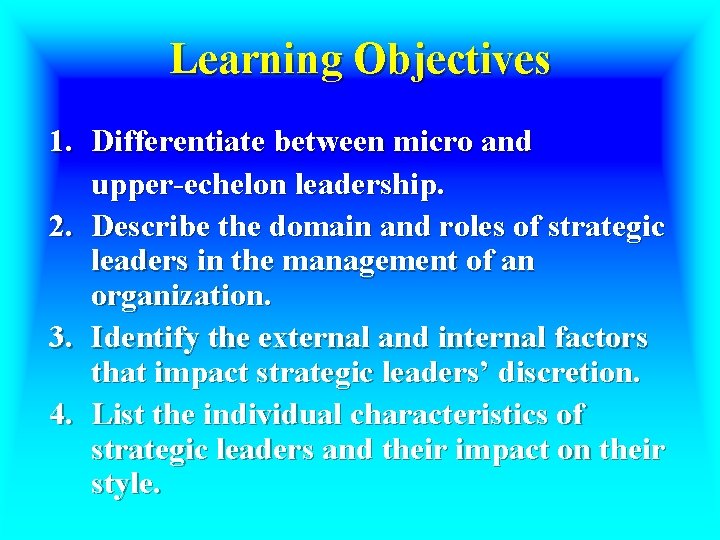 Learning Objectives

1. Differentiate between micro and upper-echelon leadership.
2. Describe the domain and roles of strategic leaders in the management of an organization.
3. Identify the external and internal factors that impact strategic leaders' discretion.
4. List the individual characteristics of strategic leaders and their impact on their style.